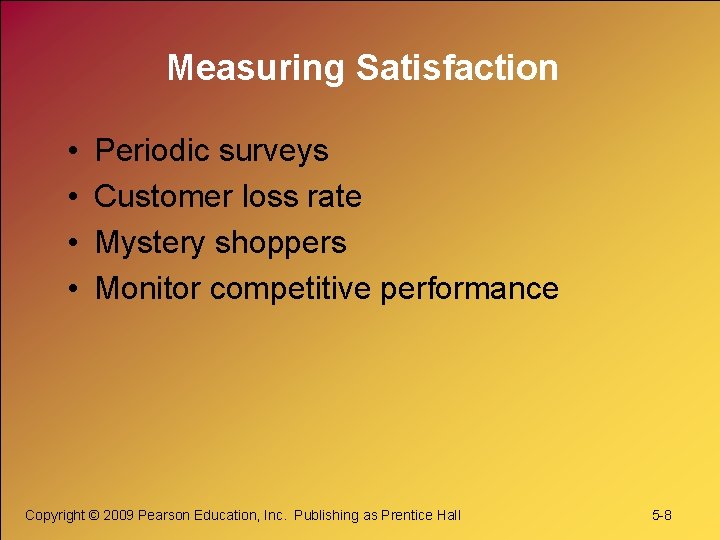 Measuring Satisfaction

• Periodic surveys
• Customer loss rate
• Mystery shoppers
• Monitor competitive performance

Copyright © 2009 Pearson Education, Inc. Publishing as Prentice Hall

5-8